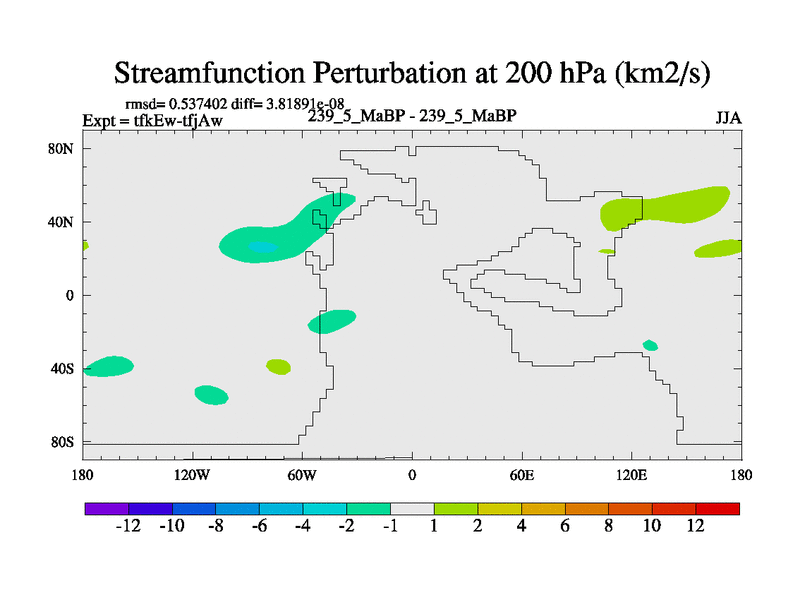 Streamfunction Perturbation at 200 hPa (km2/s)

rmsd= 0.537402 diff= 3.81891e-08
Expt = tfkEw-tfjAw
239_5_MaBP - 239_5_MaBP
JJA

80N
40N
0
40S
80S

180
120W
60W
0
60E
120E
180

-12 -10 -8 -6 -4 -2 -1 1 2 4 6 8 10 12